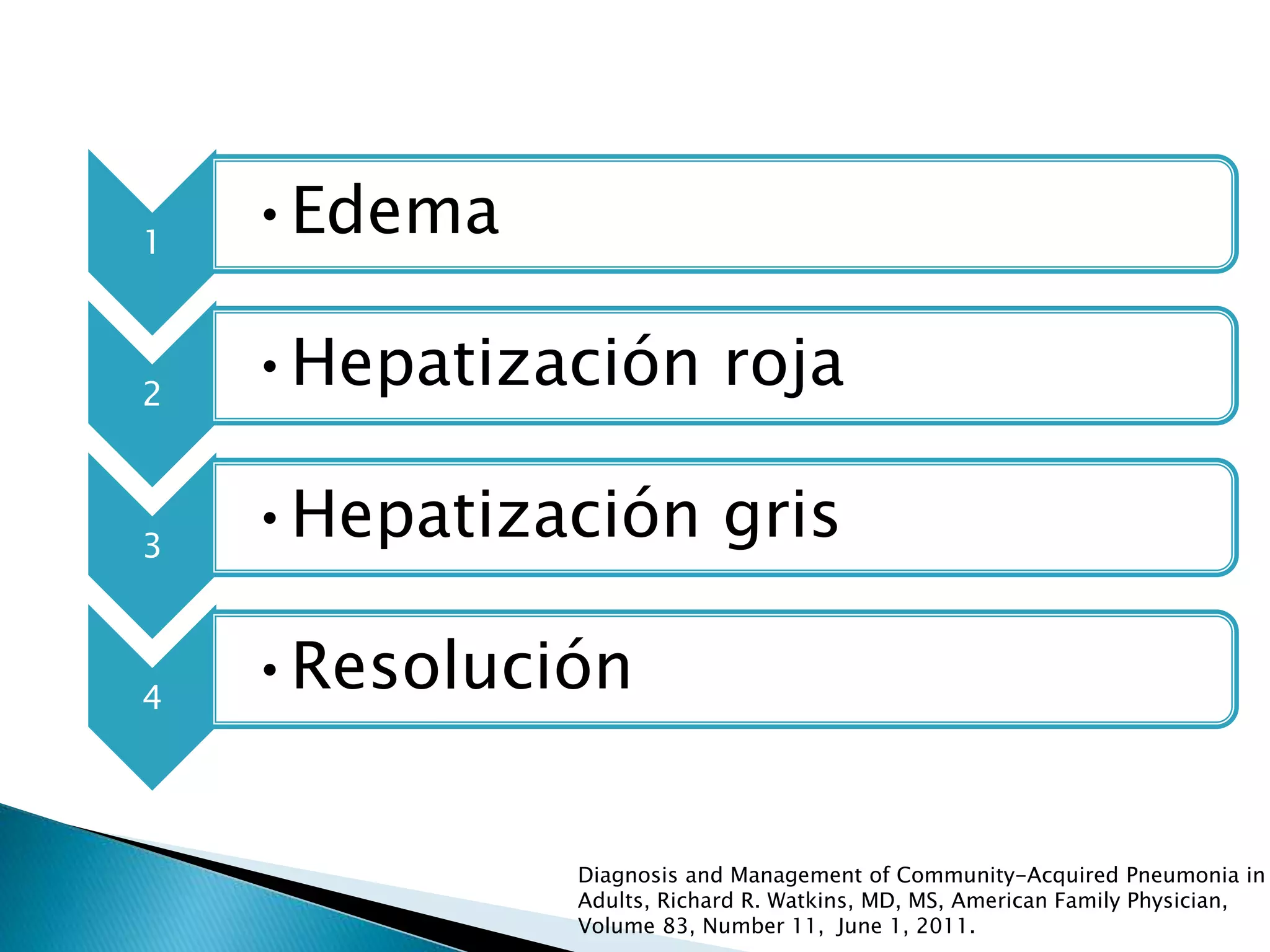 1

• Edema

2

• Hepatización roja

3

• Hepatización gris

4

• Resolución

Diagnosis and Management of Community-Acquired Pneumonia in Adults, Richard R. Watkins, MD, MS, American Family Physician, Volume 83, Number 11, June 1, 2011.